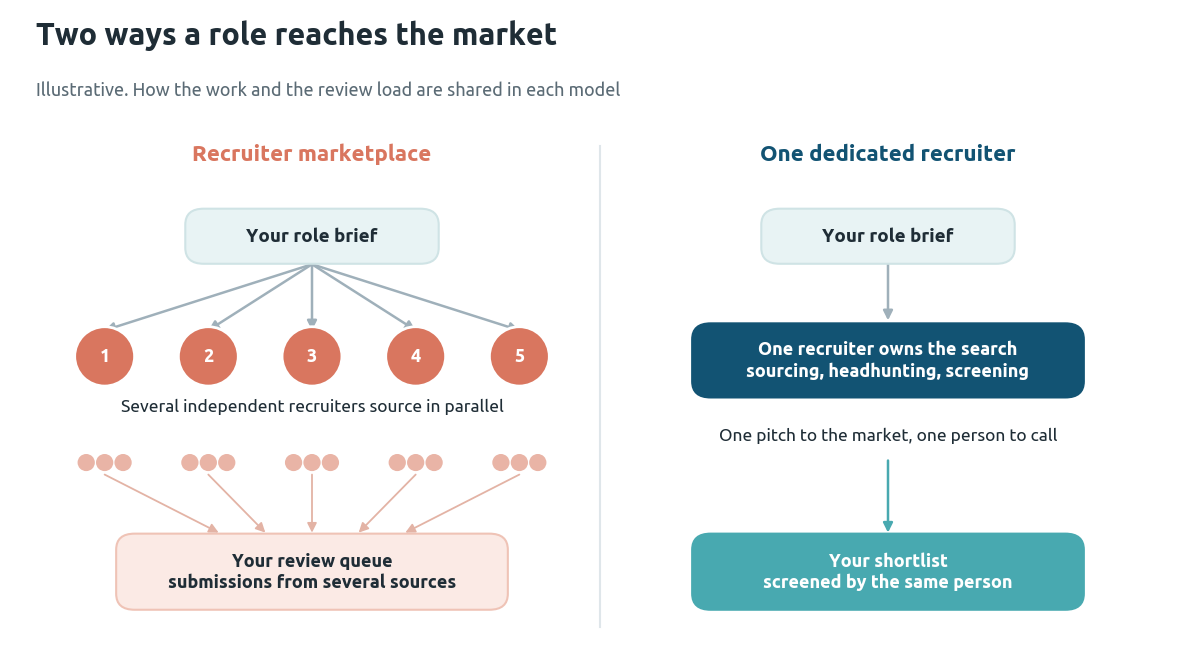 Two ways a role reaches the market

Illustrative. How the work and the review load are shared in each model

Recruiter marketplace

Your role brief

1

2

3

4

5

Several independent recruiters source in parallel

Your review queue
submissions from several sources

One dedicated recruiter

Your role brief

One recruiter owns the search
sourcing, headhunting, screening

One pitch to the market, one person to call

Your shortlist
screened by the same person